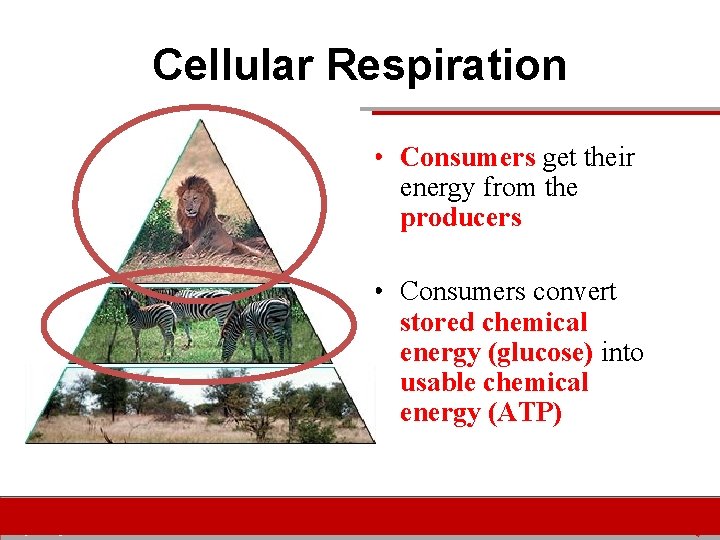 Cellular Respiration

• Consumers get their energy from the producers

• Consumers convert stored chemical energy (glucose) into usable chemical energy (ATP)